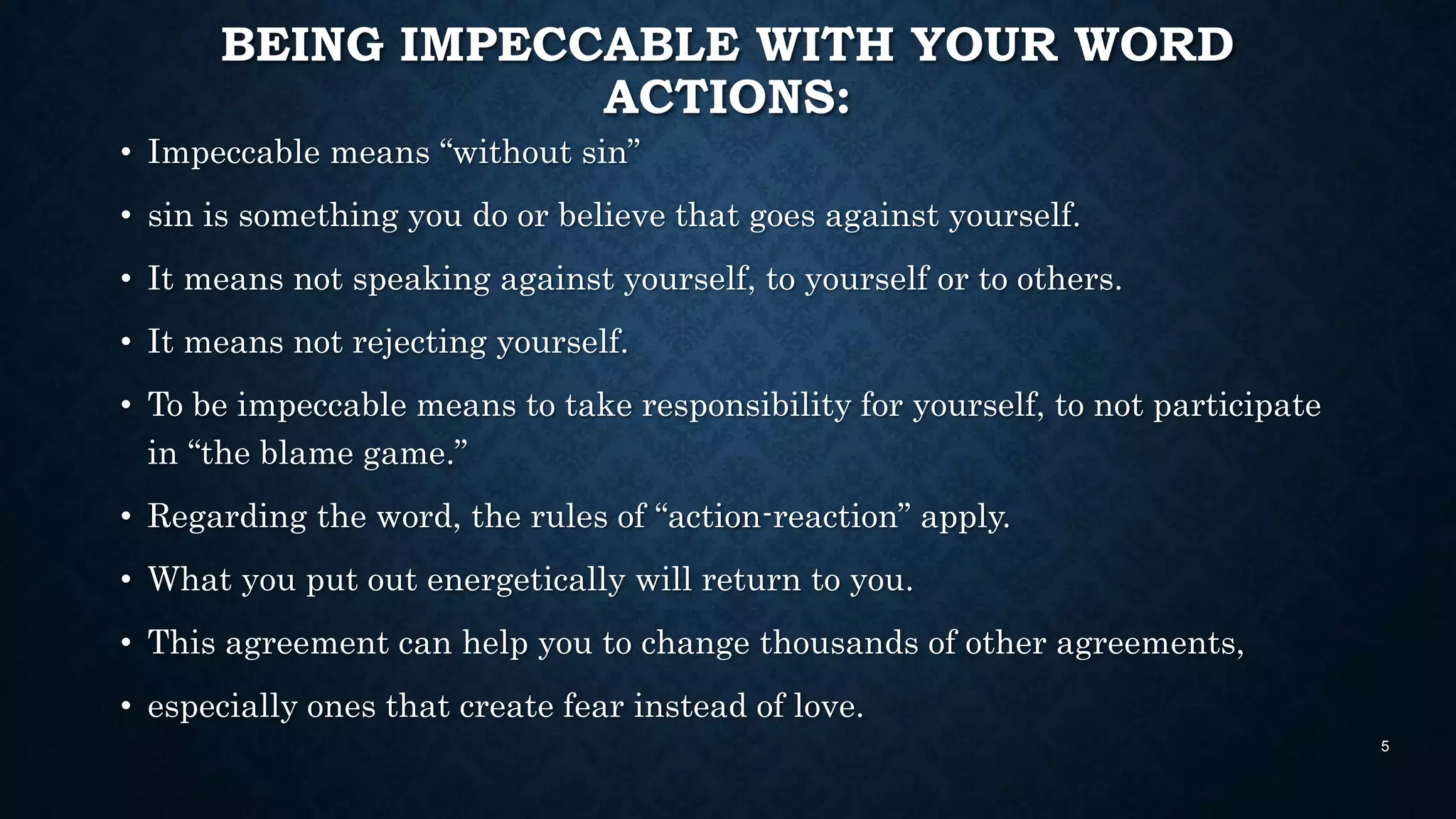 BEING IMPECCABLE WITH YOUR WORD ACTIONS:

• Impeccable means “without sin”

• sin is something you do or believe that goes against yourself.

• It means not speaking against yourself, to yourself or to others.

• It means not rejecting yourself.

• To be impeccable means to take responsibility for yourself, to not participate in “the blame game.”

• Regarding the word, the rules of “action-reaction” apply.

• What you put out energetically will return to you.

• This agreement can help you to change thousands of other agreements,

• especially ones that create fear instead of love.

5